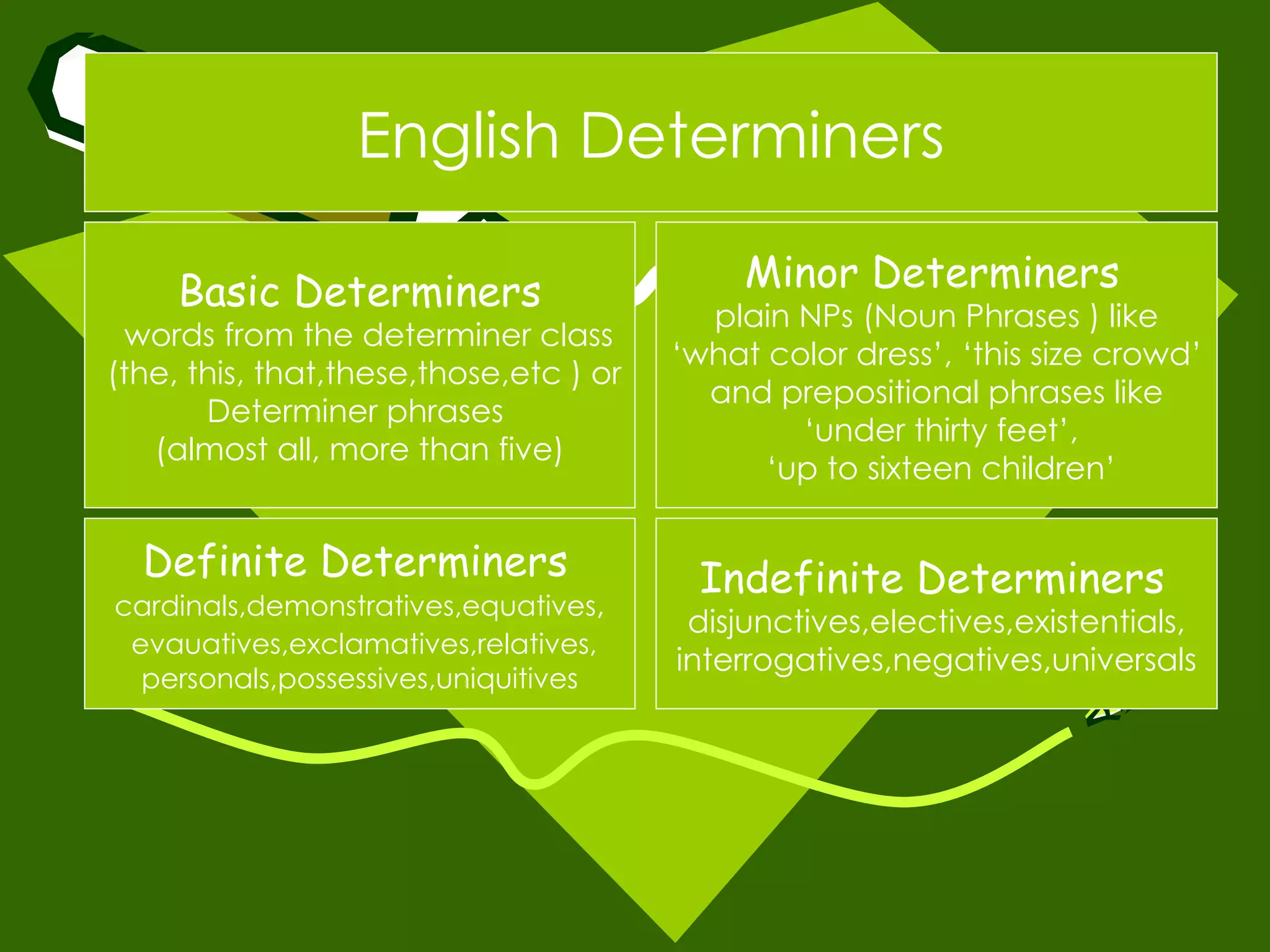 English Determiners

Basic Determiners
words from the determiner class (the, this, that,these,those,etc ) or Determiner phrases
(almost all, more than five)

Minor Determiners
plain NPs (Noun Phrases ) like ‘what color dress’, ‘this size crowd’ and prepositional phrases like ‘under thirty feet’,
‘up to sixteen children’

Definite Determiners
cardinals,demonstratives,equatives, evauatives,exclamatives,relatives, personals,possessives,uniquitives

Indefinite Determiners
disjunctives,electives,existentials, interrogatives,negatives,universals